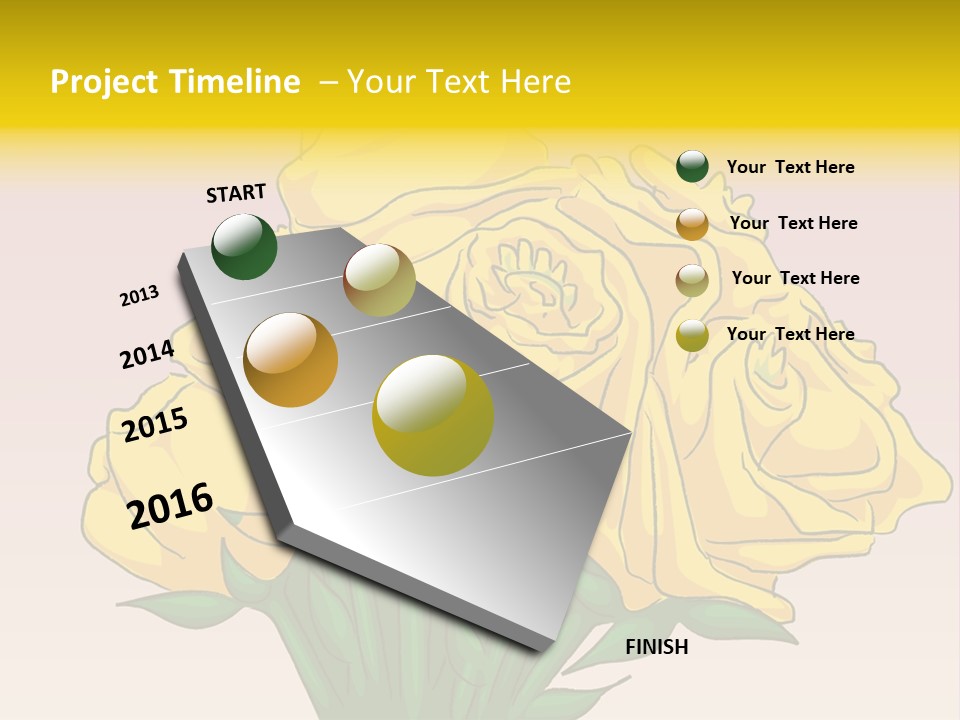 Project Timeline – Your Text Here

START

2013

2014

2015

2016

FINISH

Your Text Here

Your Text Here

Your Text Here

Your Text Here